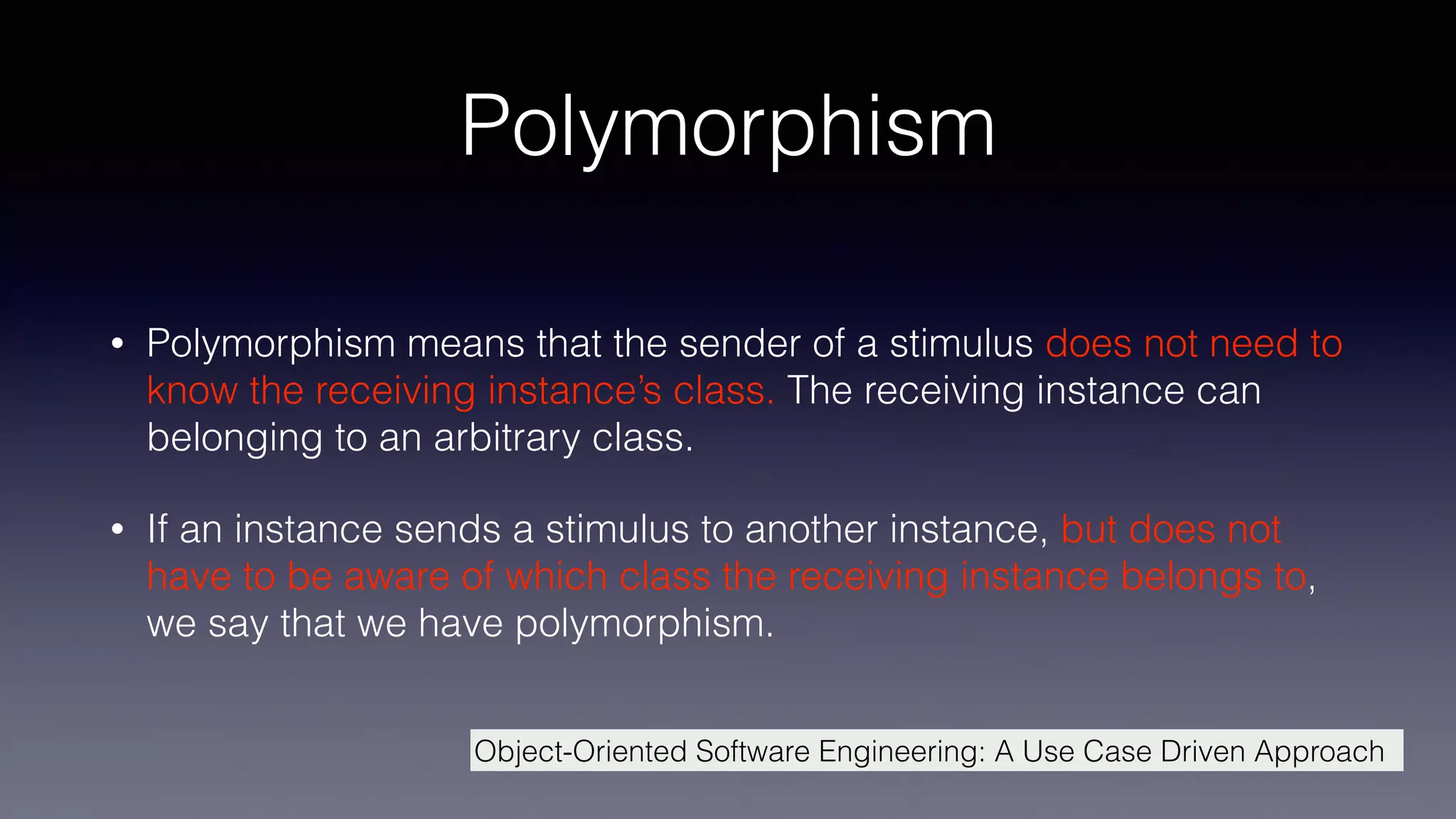 Polymorphism

• Polymorphism means that the sender of a stimulus does not need to know the receiving instance's class. The receiving instance can belonging to an arbitrary class.

• If an instance sends a stimulus to another instance, but does not have to be aware of which class the receiving instance belongs to, we say that we have polymorphism.

Object-Oriented Software Engineering: A Use Case Driven Approach